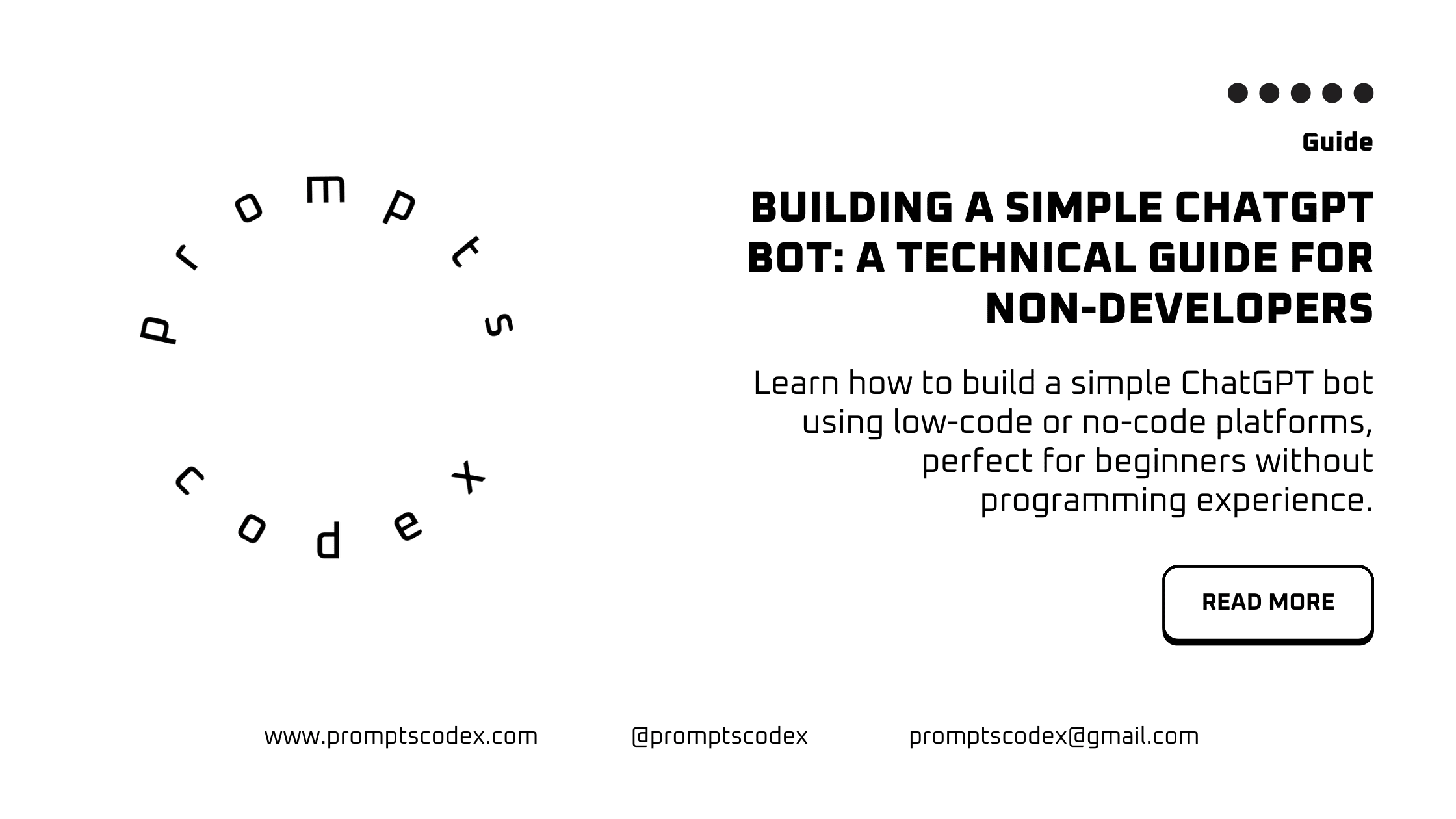 prompts codex

Guide

BUILDING A SIMPLE CHATGPT BOT: A TECHNICAL GUIDE FOR NON-DEVELOPERS

Learn how to build a simple ChatGPT bot using low-code or no-code platforms, perfect for beginners without programming experience.

READ MORE

www.promptscodex.com @promptscodex promptscodex@gmail.com